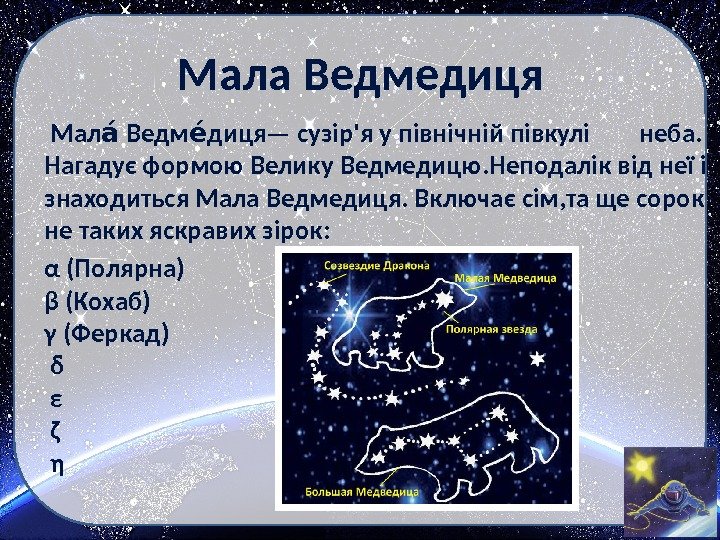 Мала Ведмедиця

Мала́ Ведме́диця— сузір'я у північній півкулі неба. Нагадує формою Велику Ведмедицю.Неподалік від неї і знаходиться Мала Ведмедиця. Включає сім,та ще сорок не таких яскравих зірок:

α (Полярна)
β (Кохаб)
γ (Феркад)
δ
ε
ζ
η

Созвездие Дракона
Малая Медведица
Полярная звезда
Большая Медведица